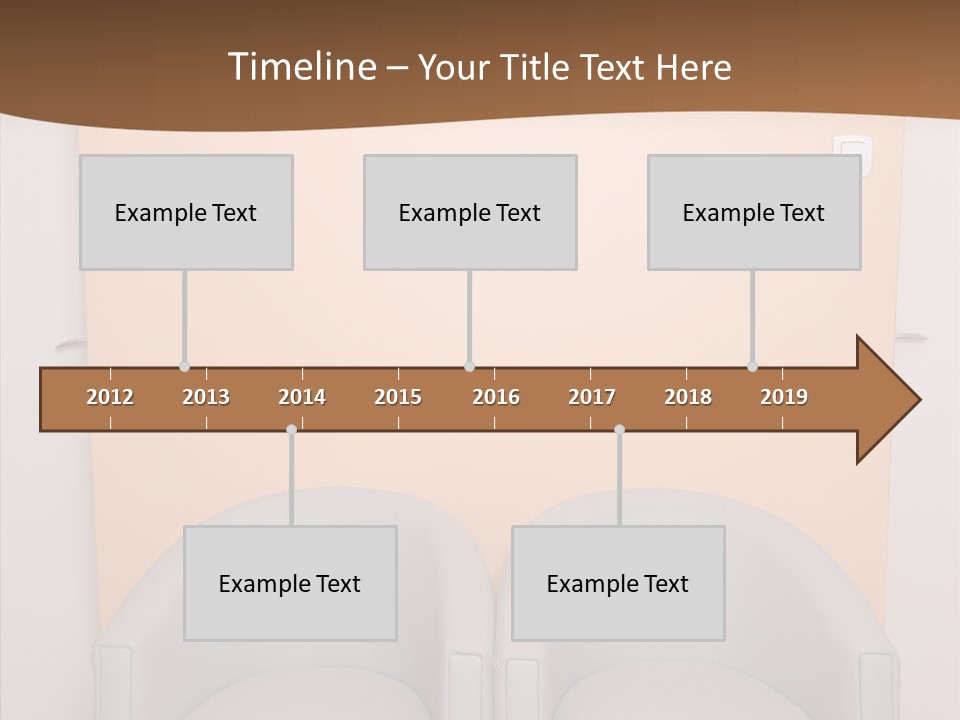 Timeline – Your Title Text Here

Example Text

Example Text

Example Text

2012 2013 2014 2015 2016 2017 2018 2019

Example Text

Example Text